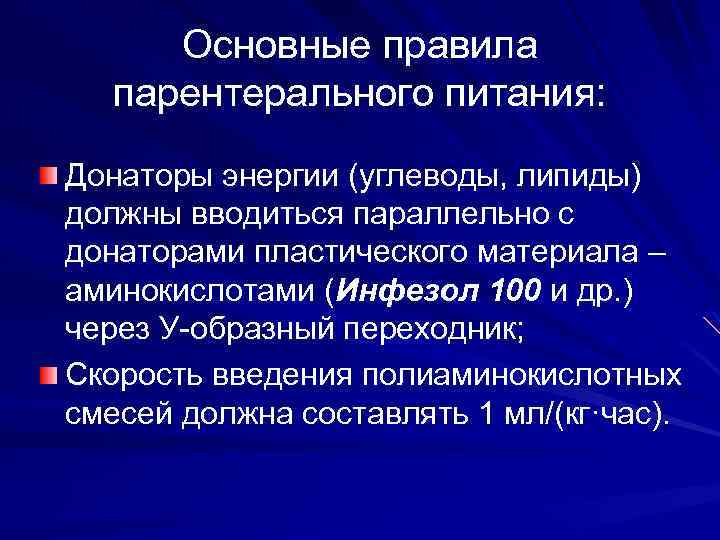 Основные правила парентерального питания:

Донаторы энергии (углеводы, липиды) должны вводиться параллельно с донаторами пластического материала – аминокислотами (Инфезол 100 и др.) через У-образный переходник;

Скорость введения полиаминокислотных смесей должна составлять 1 мл/(кг·час).